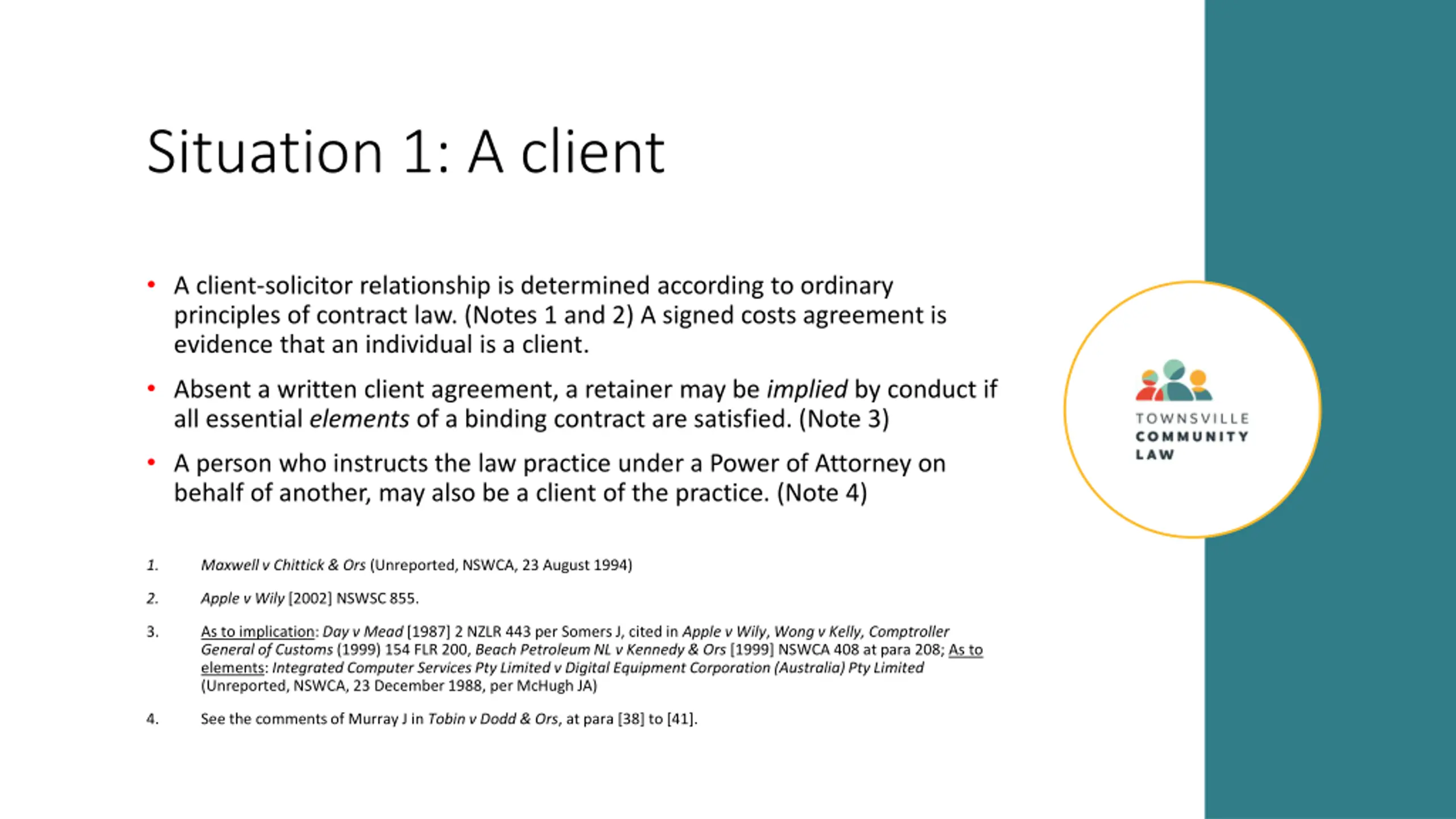 Situation 1: A client

• A client-solicitor relationship is determined according to ordinary principles of contract law. (Notes 1 and 2) A signed costs agreement is evidence that an individual is a client.

• Absent a written client agreement, a retainer may be implied by conduct if all essential elements of a binding contract are satisfied. (Note 3)

• A person who instructs the law practice under a Power of Attorney on behalf of another, may also be a client of the practice. (Note 4)

1. Maxwell v Chittick & Ors (Unreported, NSWCA, 23 August 1994)

2. Apple v Wily [2002] NSWSC 855.

3. As to implication: Day v Mead [1987] 2 NZLR 443 per Somers J, cited in Apple v Wily, Wong v Kelly, Comptroller General of Customs (1999) 154 FLR 200, Beach Petroleum NL v Kennedy & Ors [1999] NSWCA 408 at para 208; As to elements: Integrated Computer Services Pty Limited v Digital Equipment Corporation (Australia) Pty Limited (Unreported, NSWCA, 23 December 1988, per McHugh JA)

4. See the comments of Murray J in Tobin v Dodd & Ors, at para [38] to [41].

TOWNSVILLE
COMMUNITY
LAW